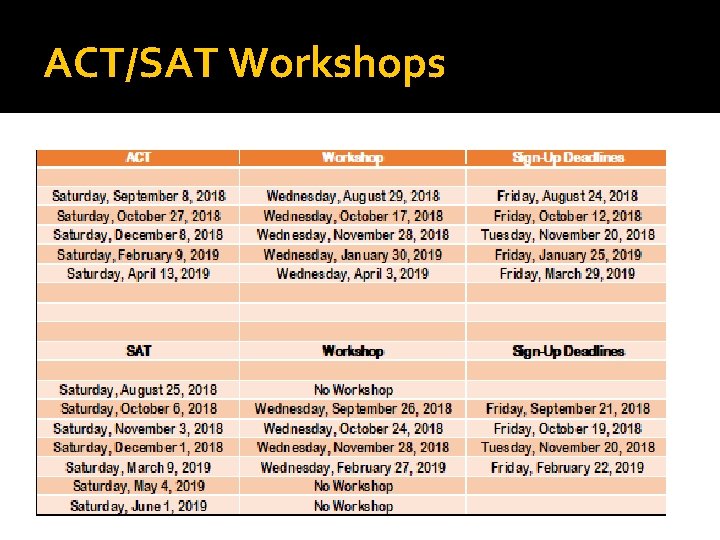 ACT/SAT Workshops

| ACT | Workshop | Sign-Up Deadlines |
|---|---|---|
| | | |
| Saturday, September 8, 2018 | Wednesday, August 29, 2018 | Friday, August 24, 2018 |
| Saturday, October 27, 2018 | Wednesday, October 17, 2018 | Friday, October 12, 2018 |
| Saturday, December 8, 2018 | Wednesday, November 28, 2018 | Tuesday, November 20, 2018 |
| Saturday, February 9, 2019 | Wednesday, January 30, 2019 | Friday, January 25, 2019 |
| Saturday, April 13, 2019 | Wednesday, April 3, 2019 | Friday, March 29, 2019 |
| | | |
| | | |
| | | |
| SAT | Workshop | Sign-Up Deadlines |
| | | |
| Saturday, August 25, 2018 | No Workshop | |
| Saturday, October 6, 2018 | Wednesday, September 26, 2018 | Friday, September 21, 2018 |
| Saturday, November 3, 2018 | Wednesday, October 24, 2018 | Friday, October 19, 2018 |
| Saturday, December 1, 2018 | Wednesday, November 28, 2018 | Tuesday, November 20, 2018 |
| Saturday, March 9, 2019 | Wednesday, February 27, 2019 | Friday, February 22, 2019 |
| Saturday, May 4, 2019 | No Workshop | |
| Saturday, June 1, 2019 | No Workshop | |